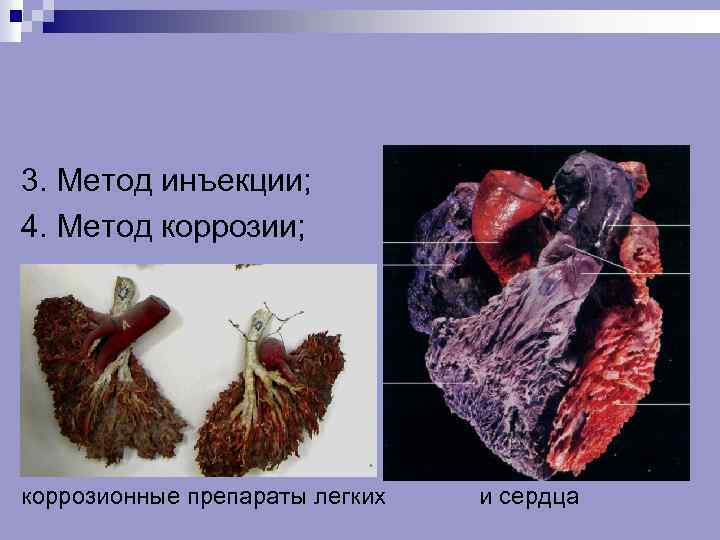 3. Метод инъекции;
4. Метод коррозии;

коррозионные препараты легких и сердца